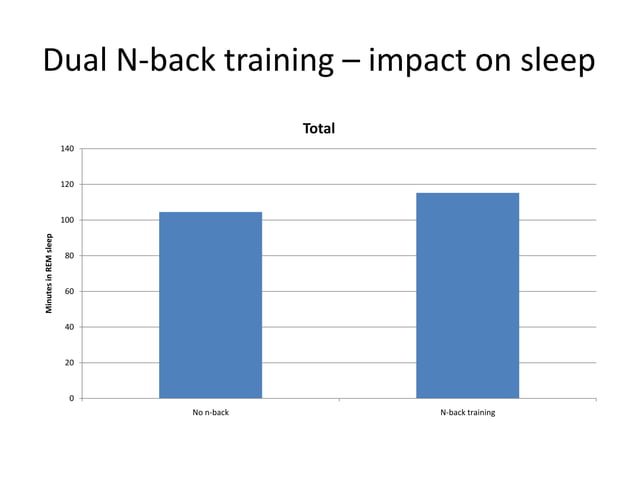 Dual N-back training – impact on sleep

Total

Minutes in REM sleep

140
120
100
80
60
40
20
0

No n-back

N-back training